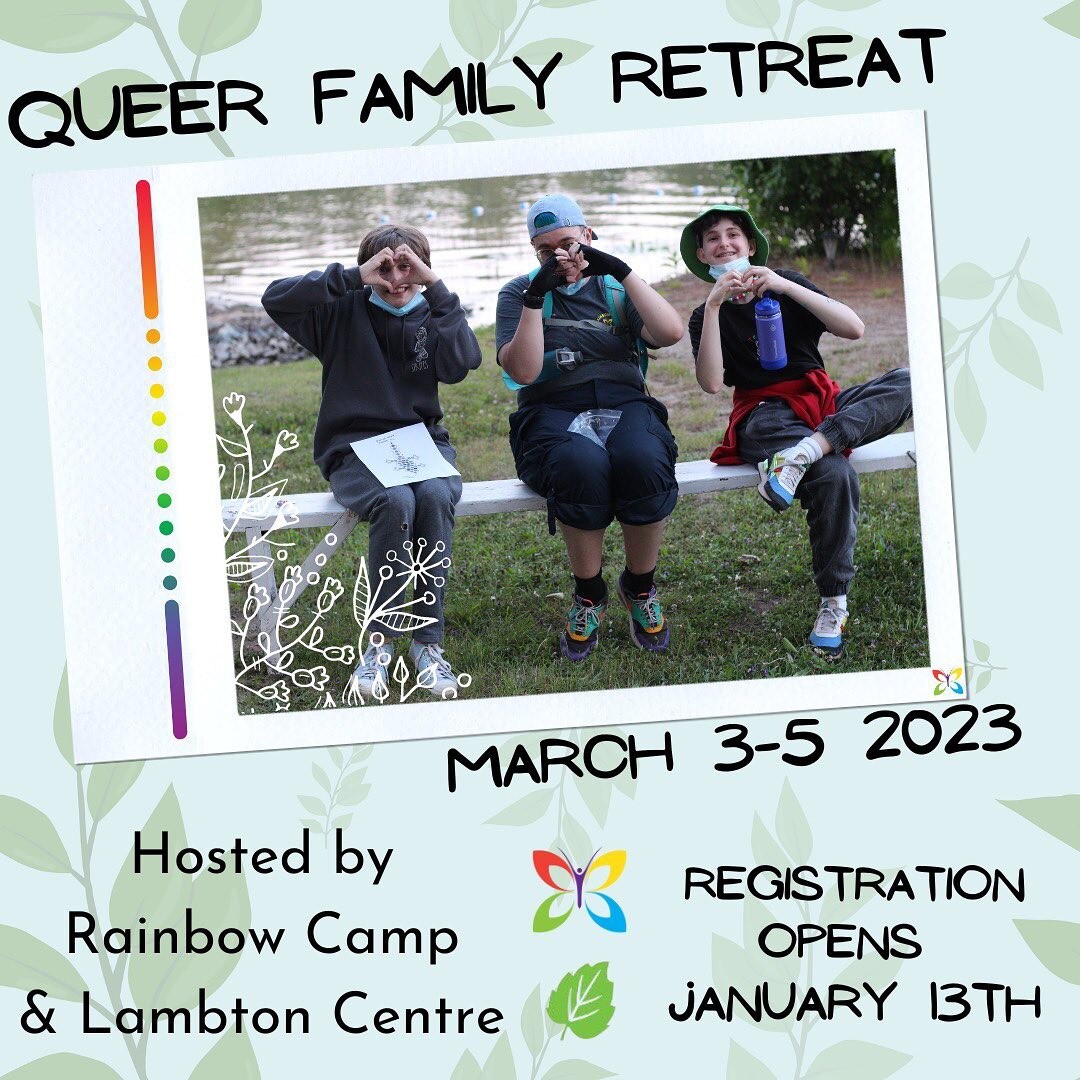 QUEER FAMILY RETREAT

MARCH 3-5 2023

Hosted by Rainbow Camp & Lambton Centre

REGISTRATION OPENS JANUARY 13TH